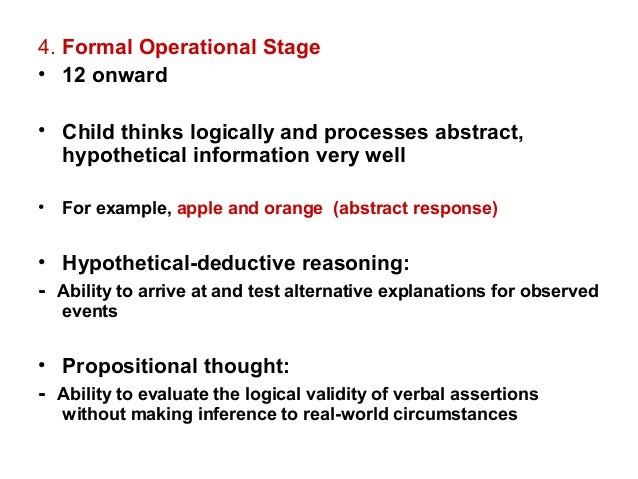 4. Formal Operational Stage

• 12 onward

• Child thinks logically and processes abstract, hypothetical information very well

• For example, apple and orange (abstract response)

• Hypothetical-deductive reasoning:

- Ability to arrive at and test alternative explanations for observed events

• Propositional thought:

- Ability to evaluate the logical validity of verbal assertions without making inference to real-world circumstances